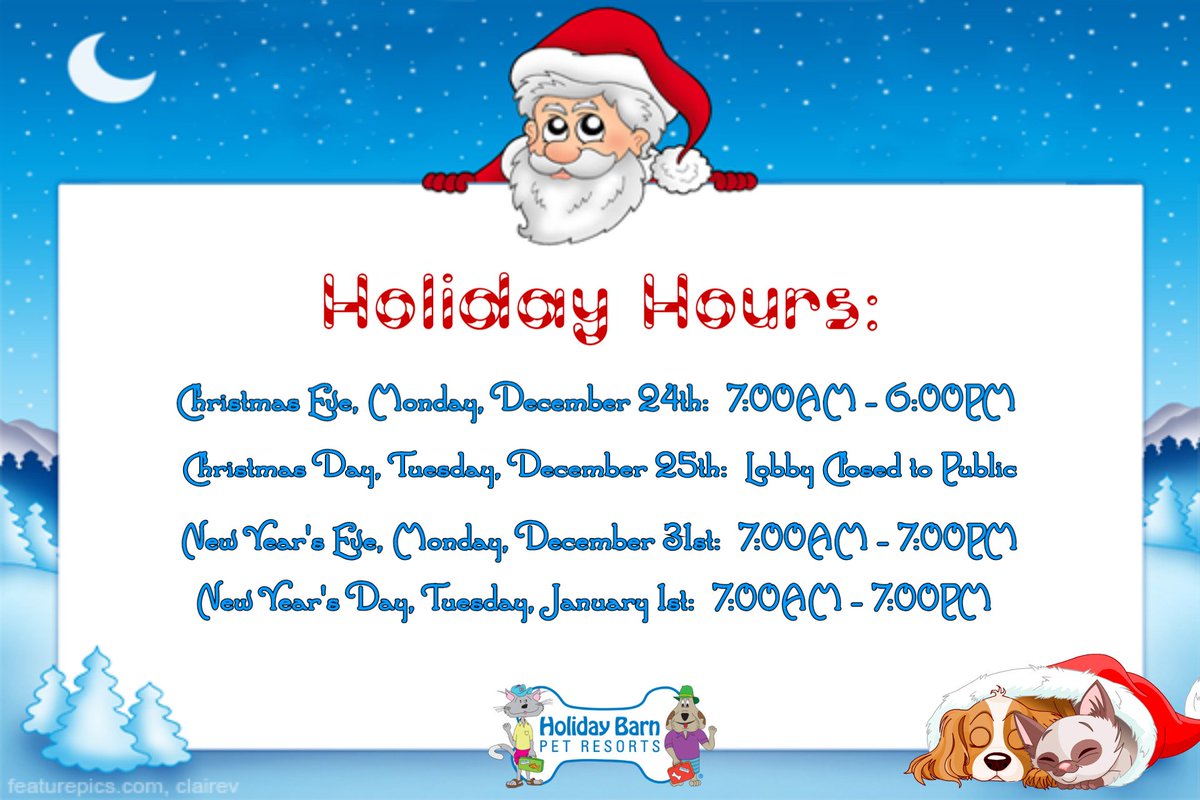 Holiday Hours:

Christmas Eve, Monday, December 24th: 7:00AM - 6:00PM

Christmas Day, Tuesday, December 25th: Lobby Closed to Public

New Year's Eve, Monday, December 31st: 7:00AM - 7:00PM

New Year's Day, Tuesday, January 1st: 7:00AM - 7:00PM

Holiday Barn PET RESORTS

featurepics.com, clairev